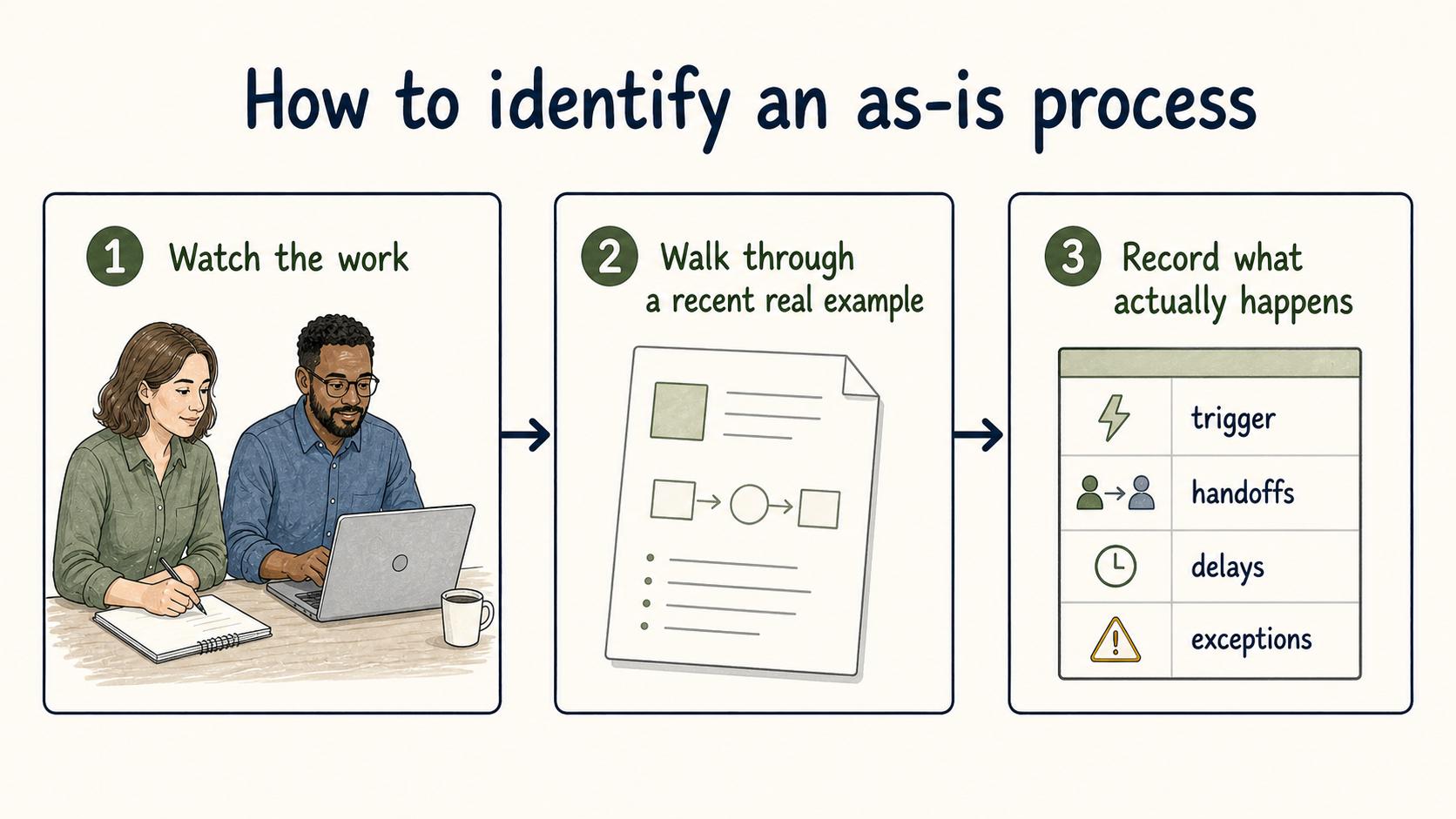 How to identify an as-is process

1 Watch the work

2 Walk through a recent real example

3 Record what actually happens

trigger
handoffs
delays
exceptions